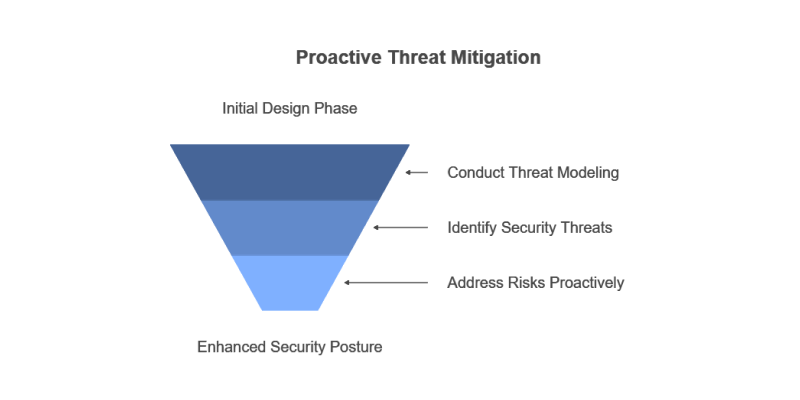 Proactive Threat Mitigation

Initial Design Phase

Conduct Threat Modeling

Identify Security Threats

Address Risks Proactively

Enhanced Security Posture